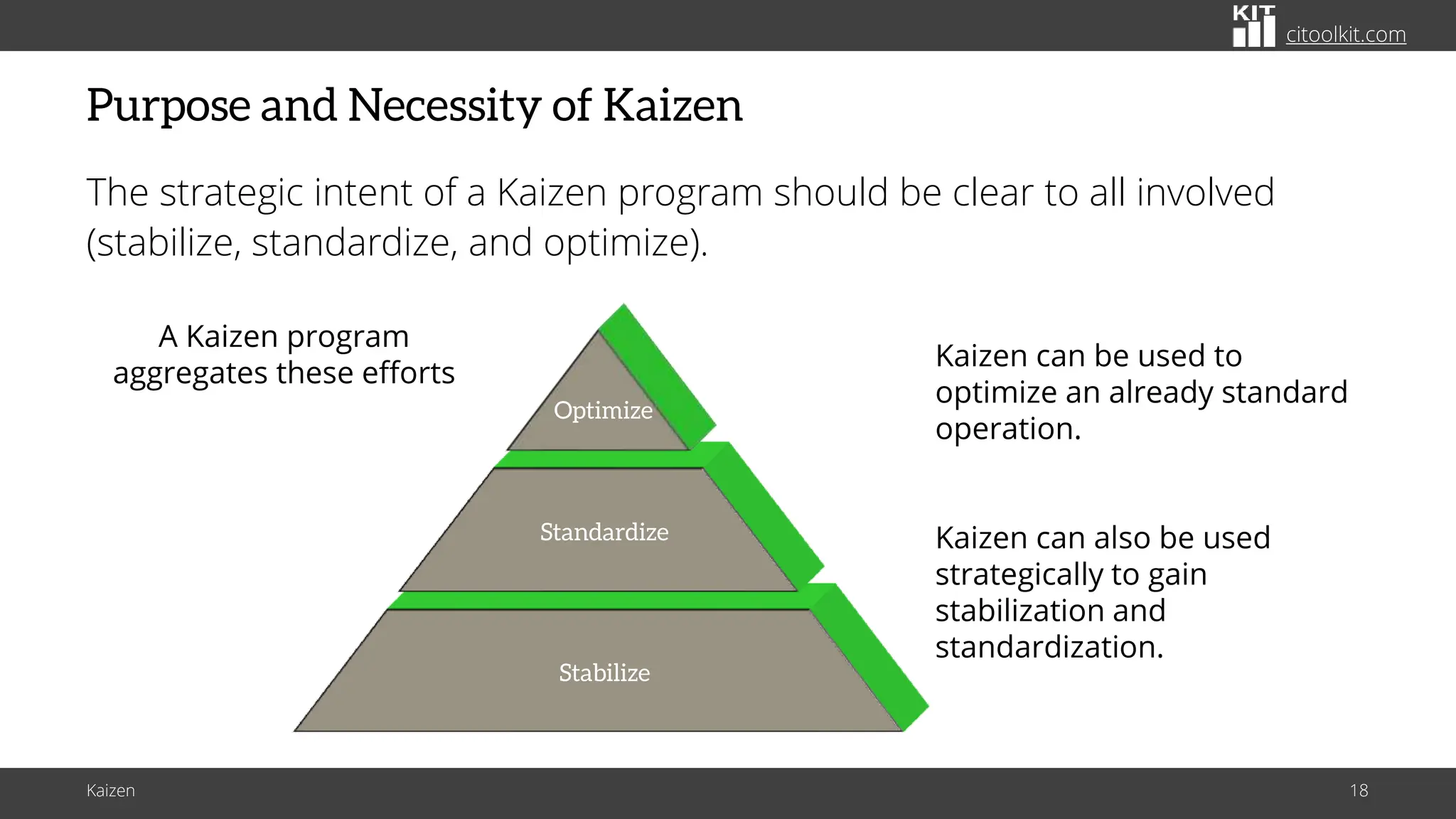 KIT citoolkit.com

Purpose and Necessity of Kaizen

The strategic intent of a Kaizen program should be clear to all involved (stabilize, standardize, and optimize).

A Kaizen program aggregates these efforts

Optimize

Standardize

Stabilize

Kaizen can be used to optimize an already standard operation.

Kaizen can also be used strategically to gain stabilization and standardization.

Kaizen

18